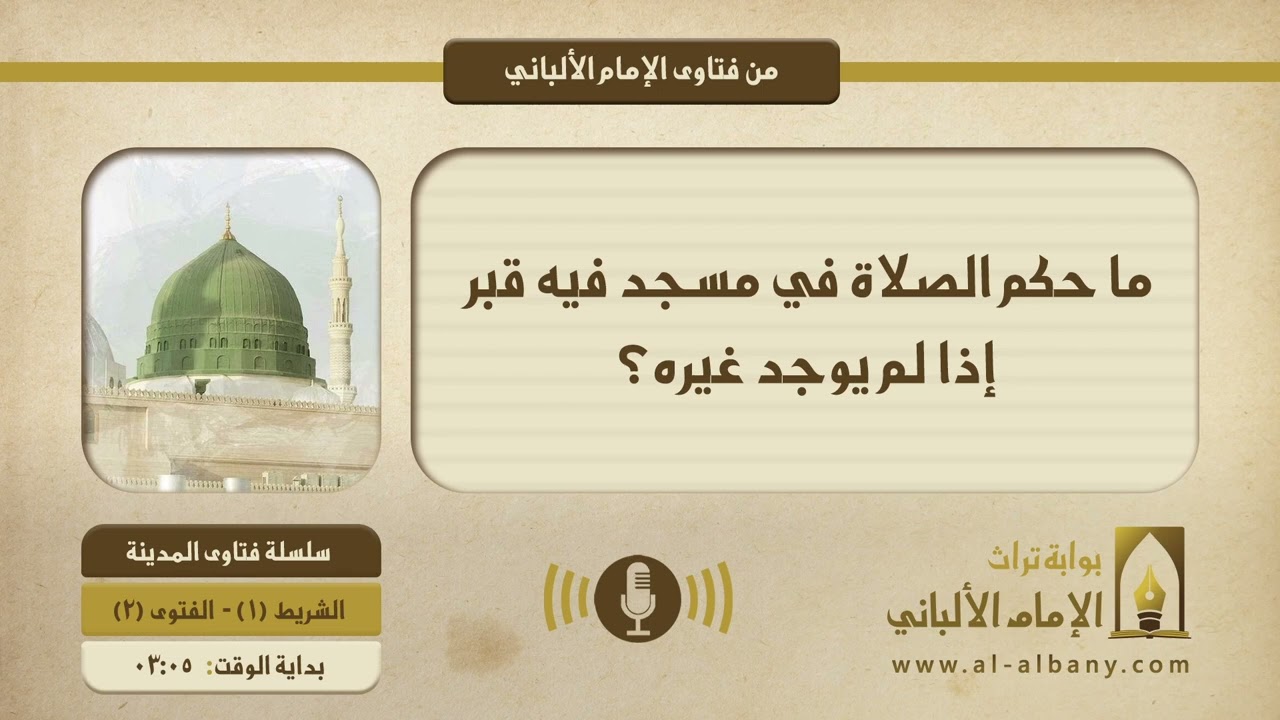 من فتاوى الإمام الألباني

ما حكم الصلاة في مسجد فيه قبر إذا لم يوجد غيره؟

سلسلة فتاوى المدينة

الشريط (١) - الفتوى (٢)

بداية الوقت: ٠٣:٠٥

بوابة تراث
الإمام الألباني
www.al-albany.com